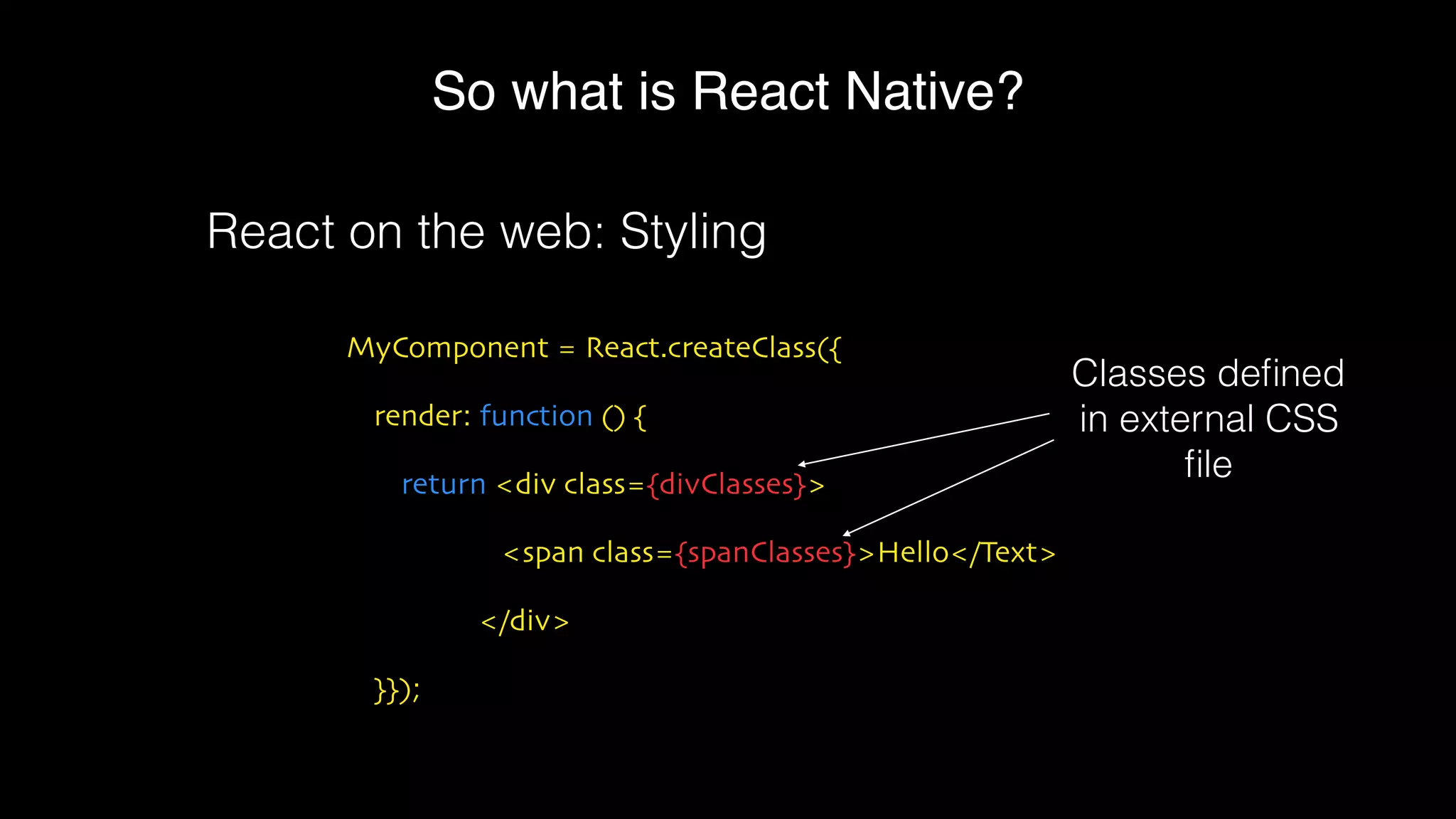 So what is React Native?

React on the web: Styling

MyComponent = React.createClass({

render: function () {

return <div class={divClasses}>

<span class={spanClasses}>Hello</Text>

</div>

}});

Classes defined in external CSS file